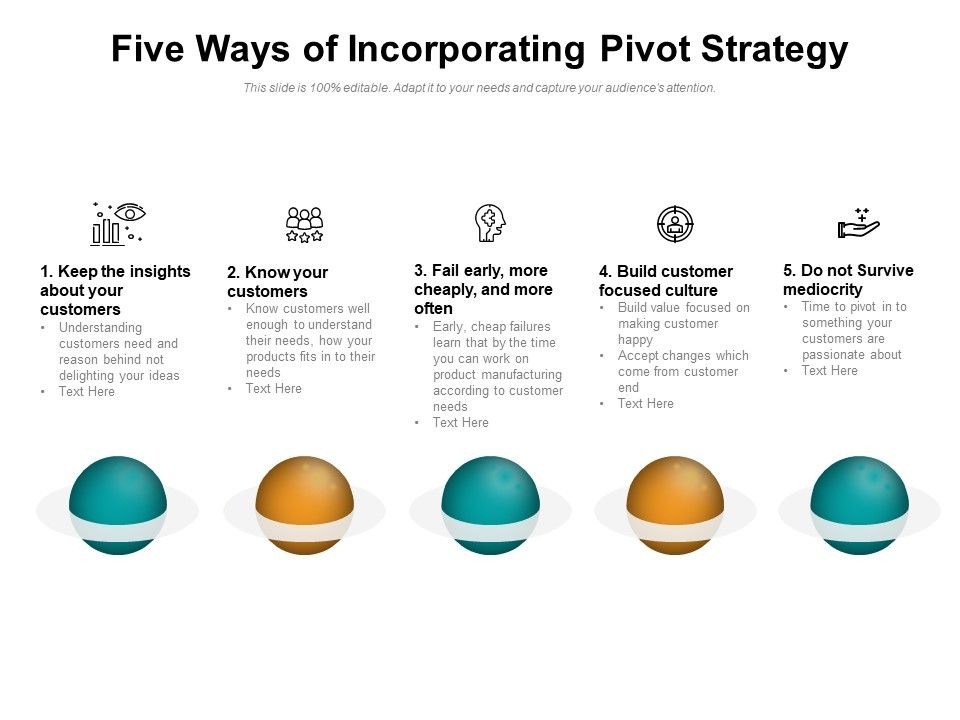 Five Ways of Incorporating Pivot Strategy

This slide is 100% editable. Adapt it to your needs and capture your audience's attention.

1. Keep the insights about your customers

• Understanding customers need and reason behind not delighting your ideas
• Text Here

2. Know your customers

• Know customers well enough to understand their needs, how your products fits in to their needs
• Text Here

3. Fail early, more cheaply, and more often

• Early, cheap failures learn that by the time you can work on product manufacturing according to customer needs
• Text Here

4. Build customer focused culture

• Build value focused on making customer happy
• Accept changes which come from customer end
• Text Here

5. Do not Survive mediocrity

• Time to pivot in to something your customers are passionate about
• Text Here